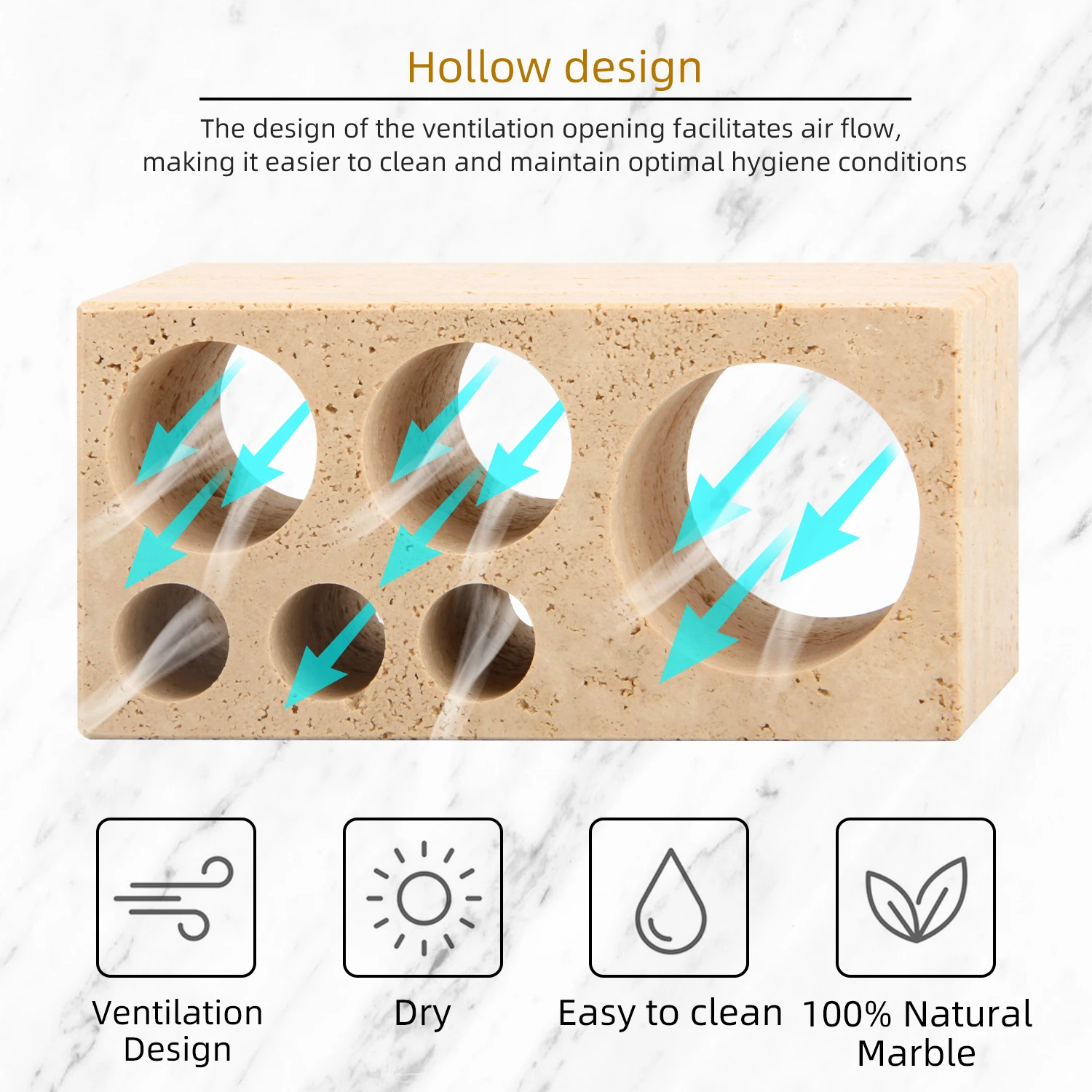 Hollow design

The design of the ventilation opening facilitates air flow, making it easier to clean and maintain optimal hygiene conditions

Ventilation Design

Dry

Easy to clean

100% Natural Marble